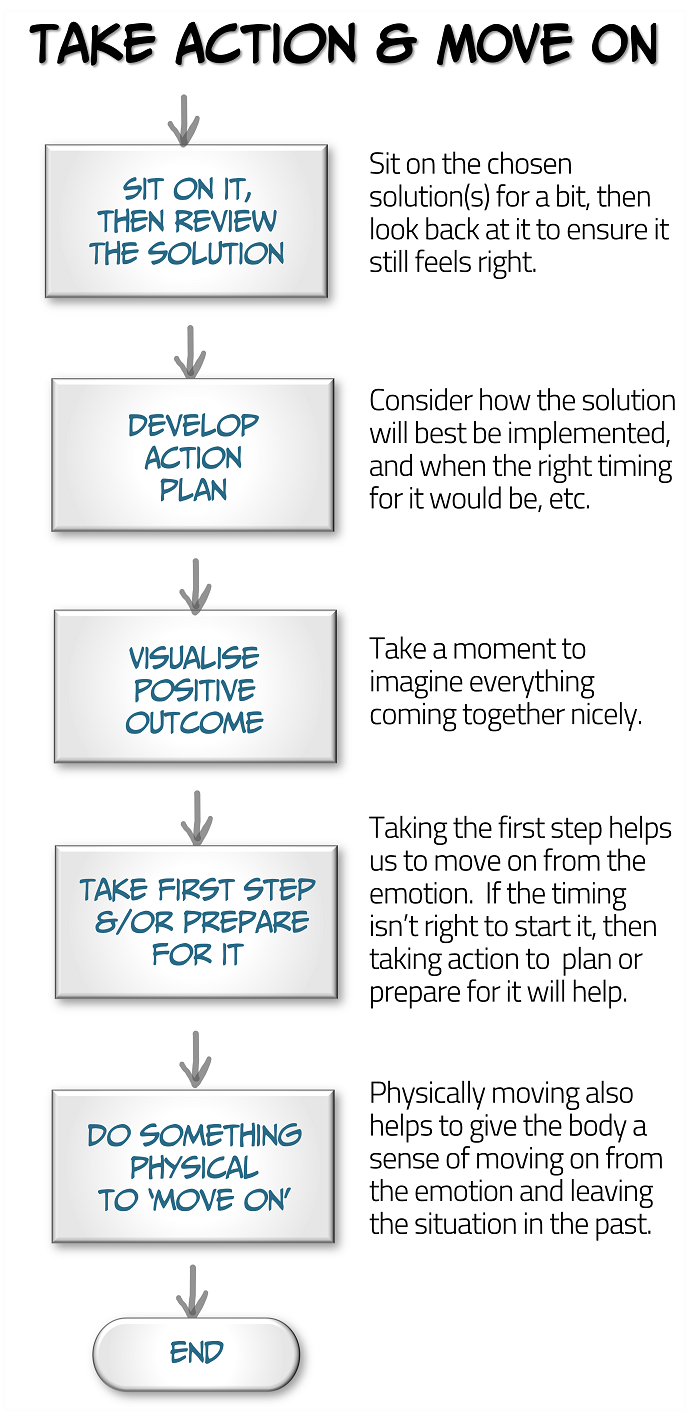 TAKE ACTION & MOVE ON

SIT ON IT, THEN REVIEW THE SOLUTION

Sit on the chosen solution(s) for a bit, then look back at it to ensure it still feels right.

DEVELOP ACTION PLAN

Consider how the solution will best be implemented, and when the right timing for it would be, etc.

VISUALISE POSITIVE OUTCOME

Take a moment to imagine everything coming together nicely.

TAKE FIRST STEP &/OR PREPARE FOR IT

Taking the first step helps us to move on from the emotion. If the timing isn't right to start it, then taking action to plan or prepare for it will help.

DO SOMETHING PHYSICAL TO 'MOVE ON'

Physically moving also helps to give the body a sense of moving on from the emotion and leaving the situation in the past.

END